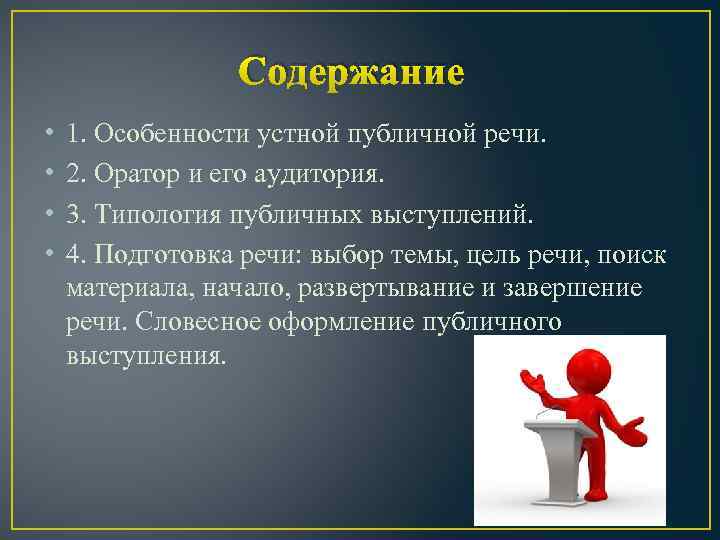 Содержание

• 1. Особенности устной публичной речи.
• 2. Оратор и его аудитория.
• 3. Типология публичных выступлений.
• 4. Подготовка речи: выбор темы, цель речи, поиск материала, начало, развертывание и завершение речи. Словесное оформление публичного выступления.